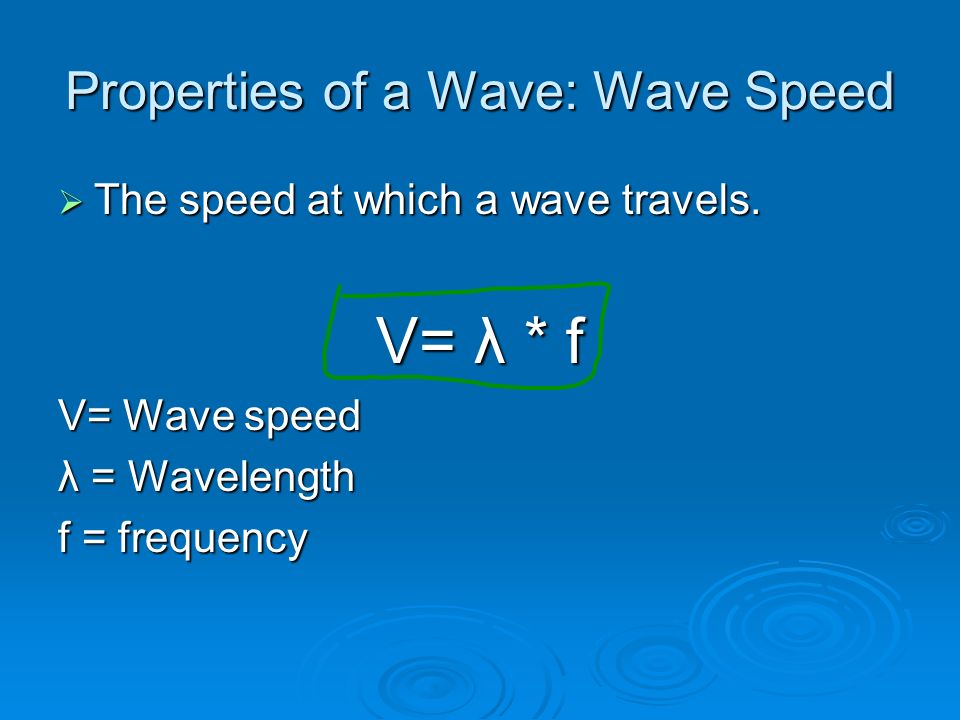 Properties of a Wave: Wave Speed

➢ The speed at which a wave travels.

$V= \lambda * f$

V= Wave speed

λ = Wavelength

f = frequency